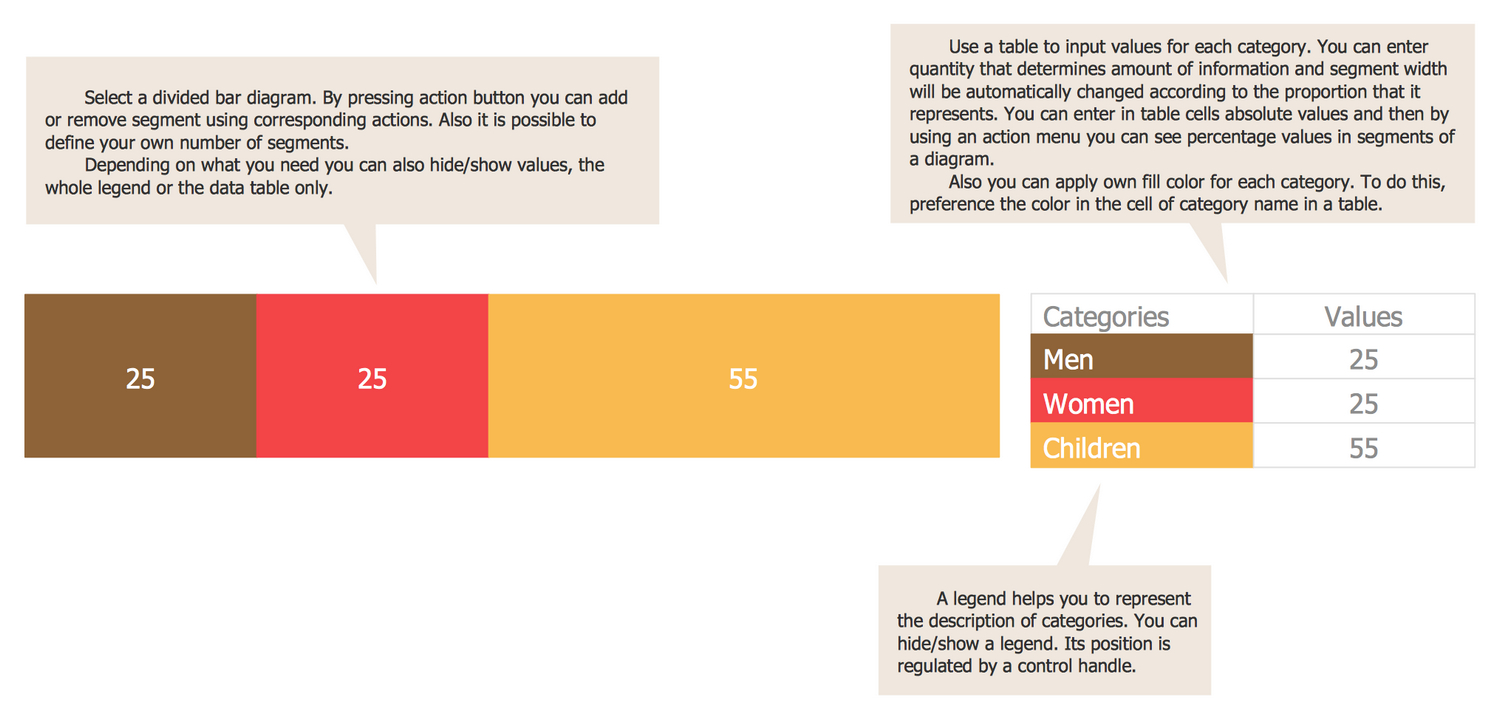 Select a divided bar diagram. By pressing action button you can add or remove segment using corresponding actions. Also it is possible to define your own number of segments.
Depending on what you need you can also hide/show values, the whole legend or the data table only.

Use a table to input values for each category. You can enter quantity that determines amount of information and segment width will be automatically changed according to the proportion that it represents. You can enter in table cells absolute values and then by using an action menu you can see percentage values in segments of a diagram.
Also you can apply own fill color for each category. To do this, preference the color in the cell of category name in a table.

25 25 55

| Categories | Values |
|---|---|
| Men | 25 |
| Women | 25 |
| Children | 55 |

A legend helps you to represent the description of categories. You can hide/show a legend. Its position is regulated by a control handle.